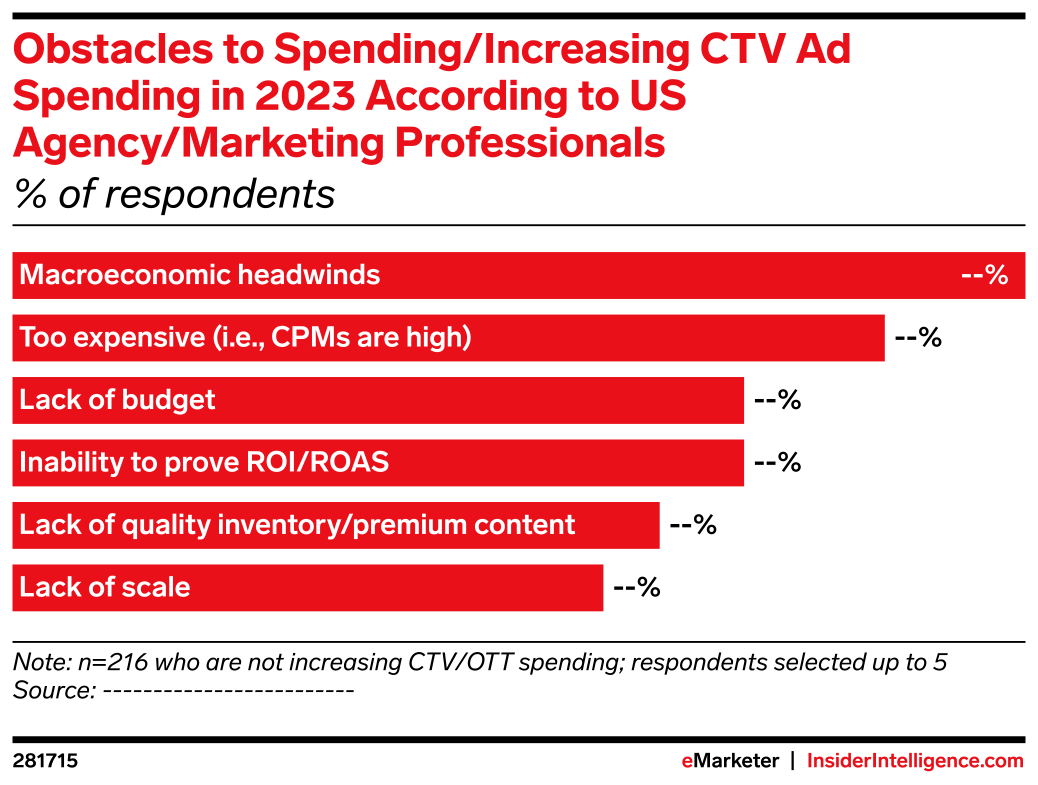 Obstacles to Spending/Increasing CTV Ad Spending in 2023 According to US Agency/Marketing Professionals
% of respondents

Macroeconomic headwinds --%
Too expensive (i.e., CPMs are high) --%
Lack of budget --%
Inability to prove ROI/ROAS --%
Lack of quality inventory/premium content --%
Lack of scale --%

Note: n=216 who are not increasing CTV/OTT spending; respondents selected up to 5
Source: -------------------------

281715

eMarketer | InsiderIntelligence.com